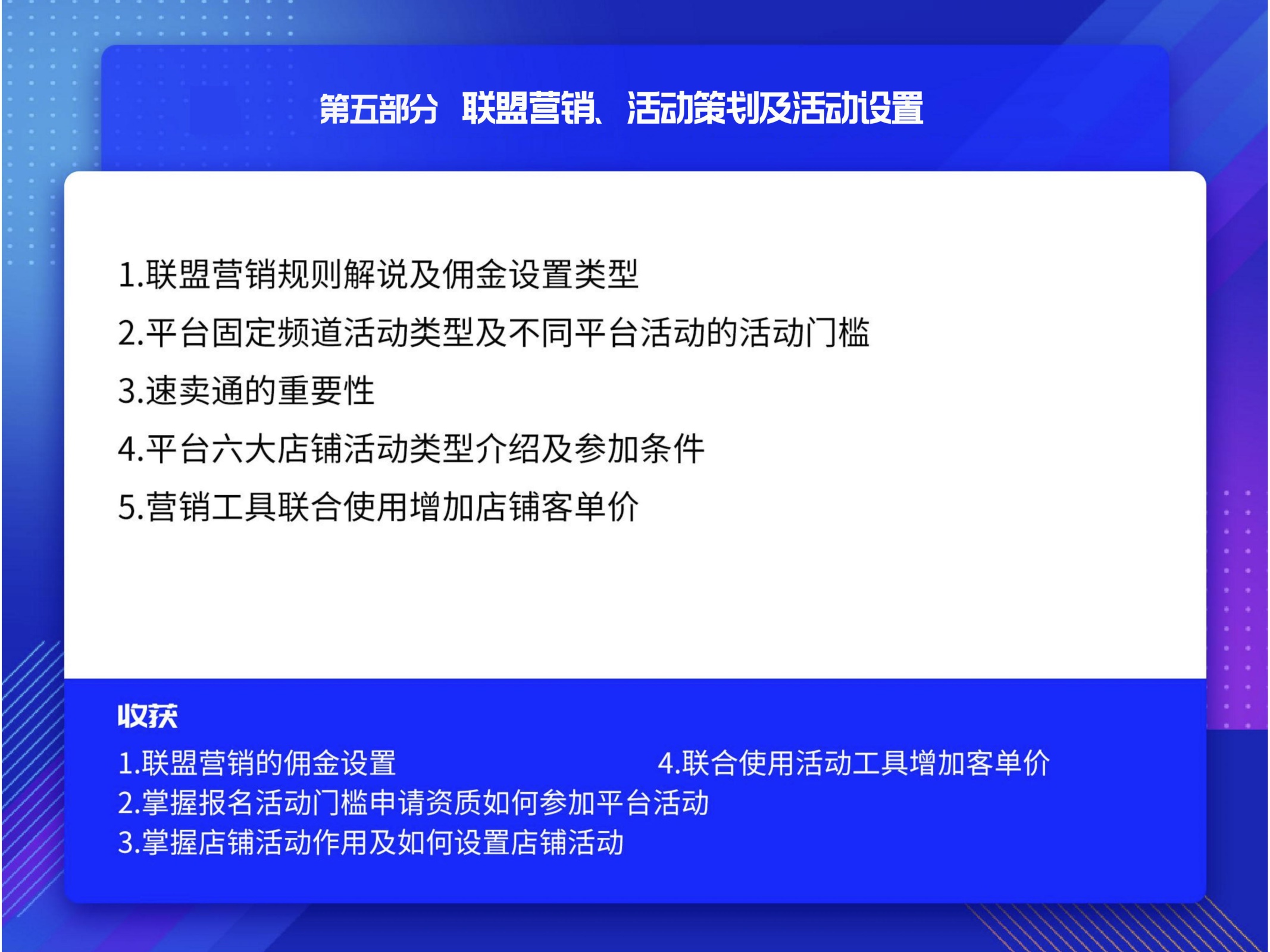 第五部分 联盟营销、活动策划及活动设置

1.联盟营销规则解说及佣金设置类型
2.平台固定频道活动类型及不同平台活动的活动门槛
3.速卖通的重要性
4.平台六大店铺活动类型介绍及参加条件
5.营销工具联合使用增加店铺客单价

收获
1.联盟营销的佣金设置
2.掌握报名活动门槛申请资质如何参加平台活动
3.掌握店铺活动作用及如何设置店铺活动
4.联合使用活动工具增加客单价